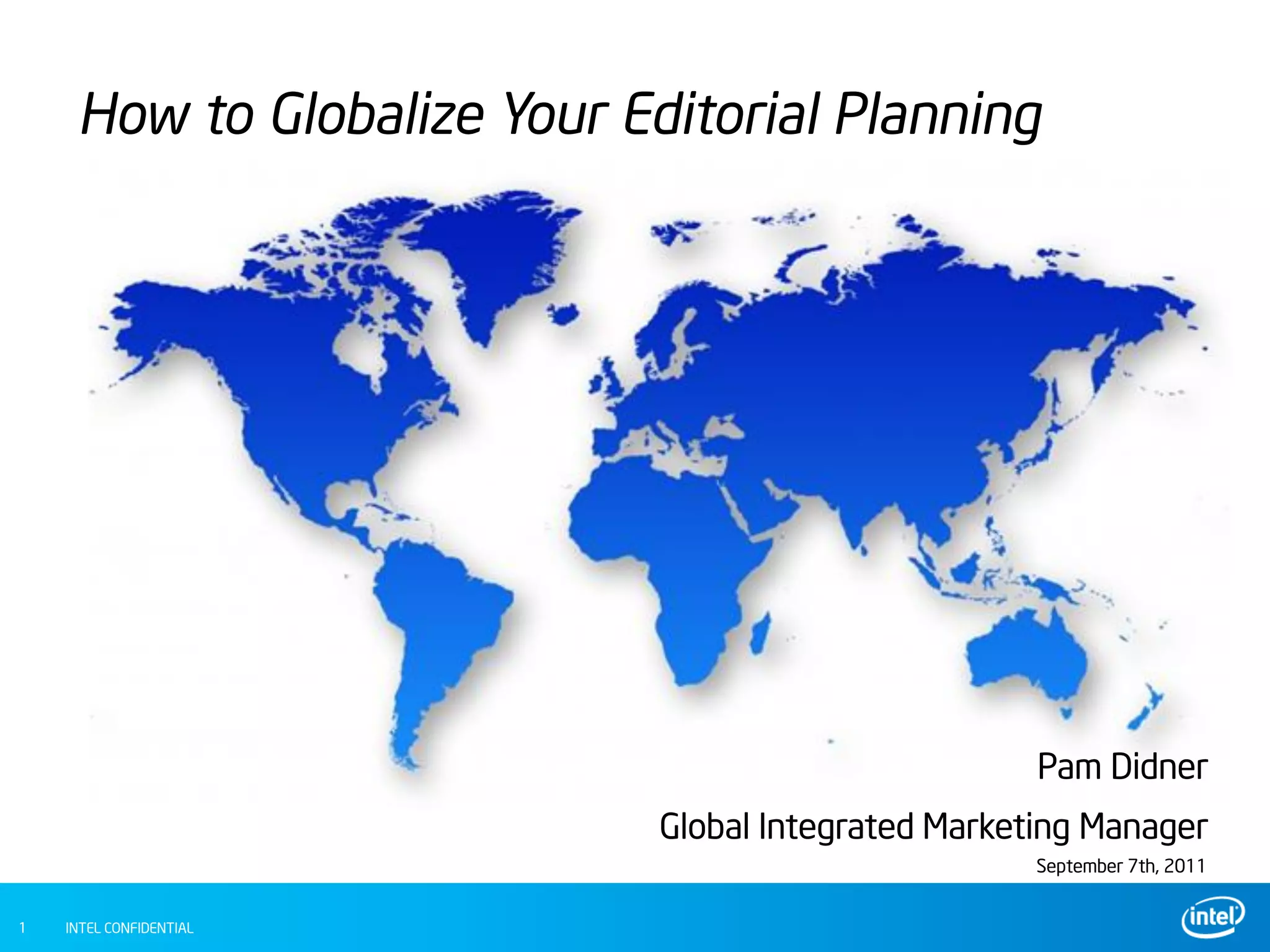 How to Globalize Your Editorial Planning

Pam Didner

Global Integrated Marketing Manager

September 7th, 2011

1 INTEL CONFIDENTIAL

intel